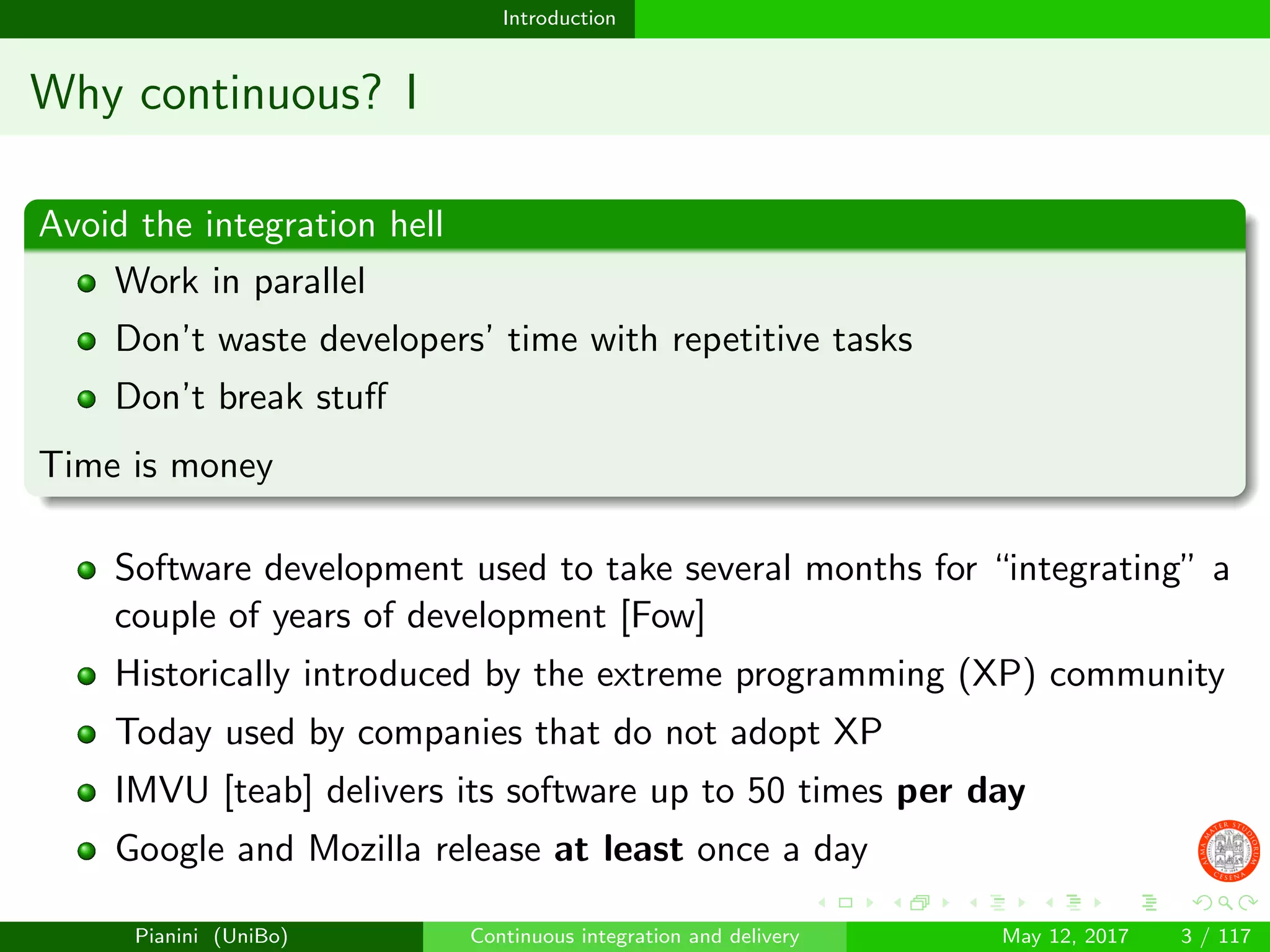 Introduction

Why continuous? I

Avoid the integration hell

- Work in parallel
- Don't waste developers' time with repetitive tasks
- Don't break stuff

Time is money

- Software development used to take several months for "integrating" a couple of years of development [Fow]
- Historically introduced by the extreme programming (XP) community
- Today used by companies that do not adopt XP
- IMVU [teab] delivers its software up to 50 times **per day**
- Google and Mozilla release **at least** once a day

ALMA MATER STUDIORUM CESENA

Pianini (UniBo) Continuous integration and delivery May 12, 2017 3 / 117